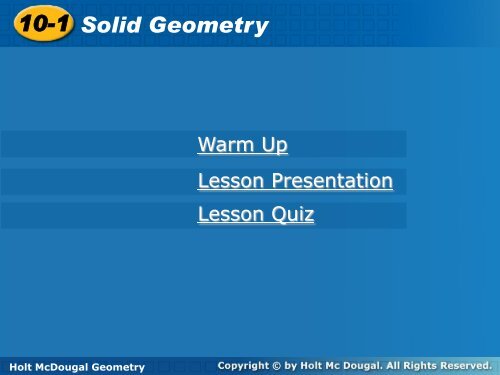 10-1 Solid Geometry

Warm Up

Lesson Presentation

Lesson Quiz

Holt McDougal Geometry

Copyright © by Holt Mc Dougal. All Rights Reserved.